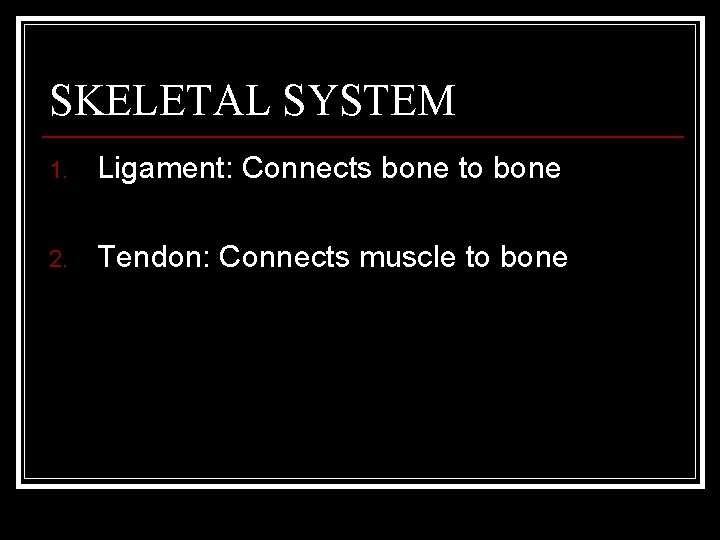 SKELETAL SYSTEM

1. Ligament: Connects bone to bone

2. Tendon: Connects muscle to bone